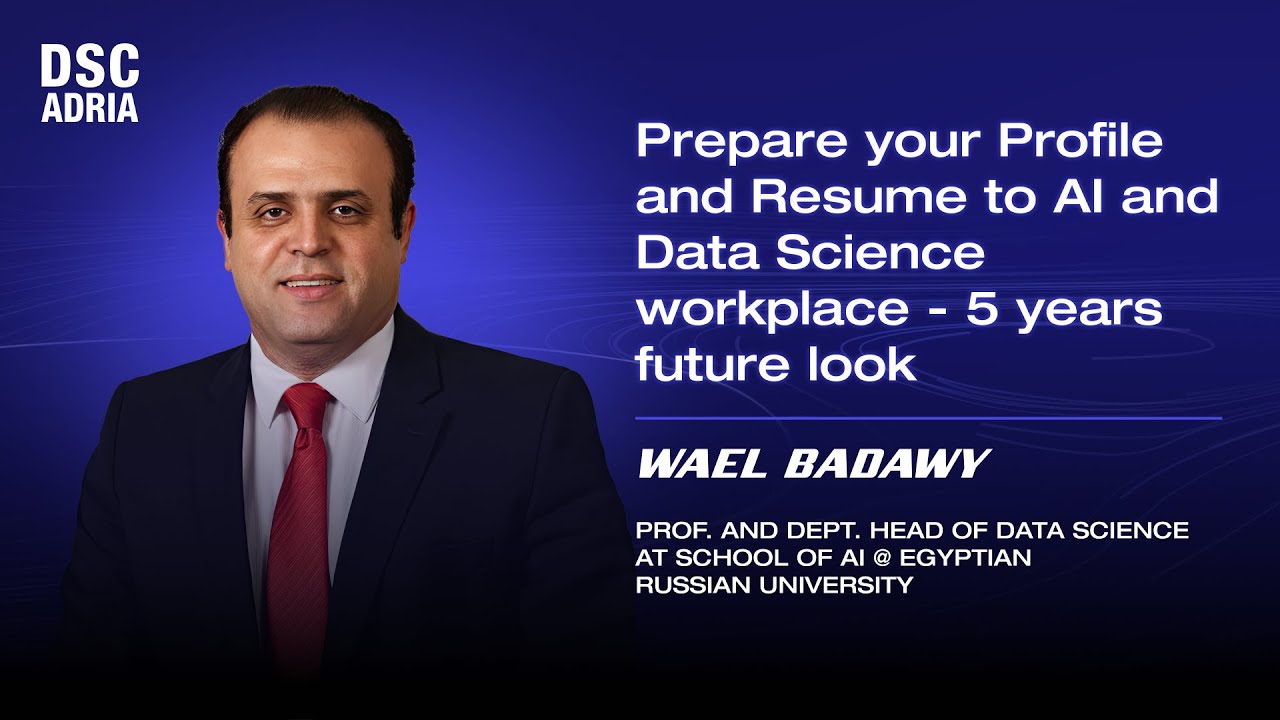 DSC
ADRIA

Prepare your Profile and Resume to AI and Data Science workplace - 5 years future look

WAEL BADAWY

PROF. AND DEPT. HEAD OF DATA SCIENCE AT SCHOOL OF AI @ EGYPTIAN RUSSIAN UNIVERSITY